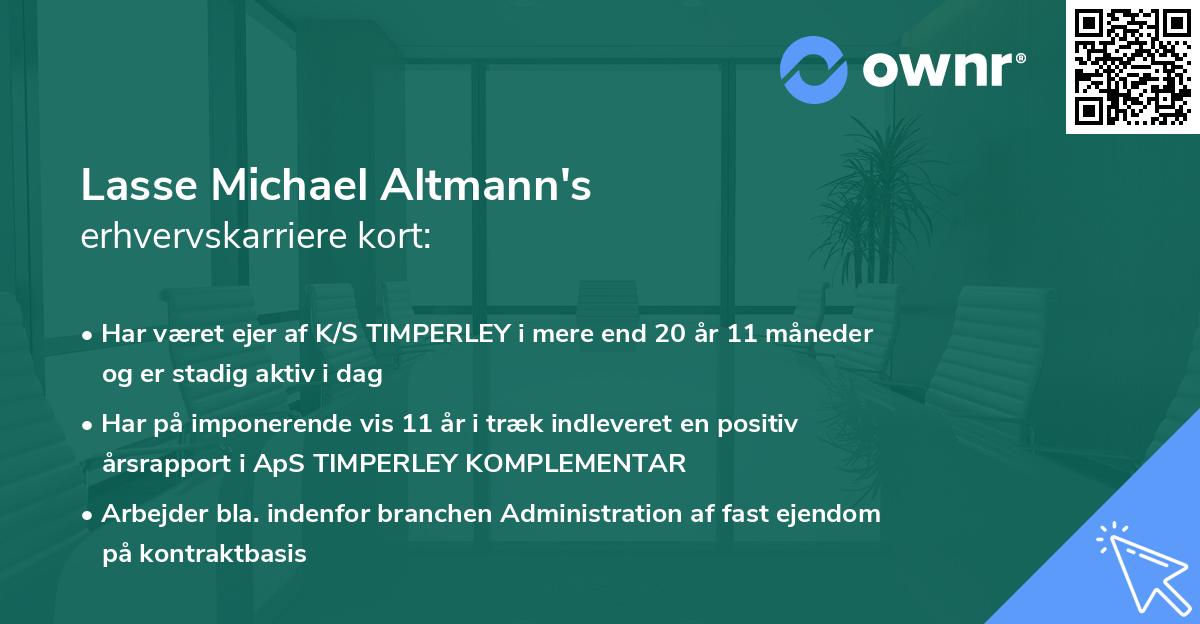 ownr®

Lasse Michael Altmann's erhvervskarriere kort:

• Har været ejer af K/S TIMPERLEY i mere end 20 år 11 måneder og er stadig aktiv i dag

• Har på imponerende vis 11 år i træk indleveret en positiv årsrapport i ApS TIMPERLEY KOMPLEMENTAR

• Arbejder bla. indenfor branchen Administration af fast ejendom på kontraktbasis